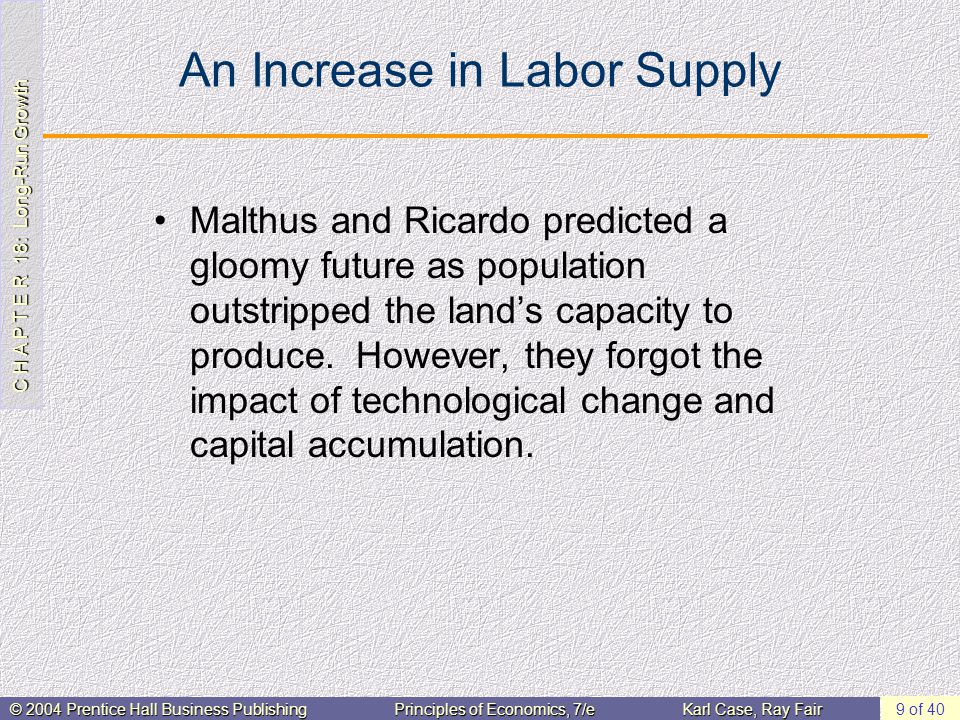 C H A P T E R 18: Long-Run Growth

An Increase in Labor Supply

• Malthus and Ricardo predicted a gloomy future as population outstripped the land's capacity to produce. However, they forgot the impact of technological change and capital accumulation.

© 2004 Prentice Hall Business Publishing Principles of Economics, 7/e Karl Case, Ray Fair 9 of 40